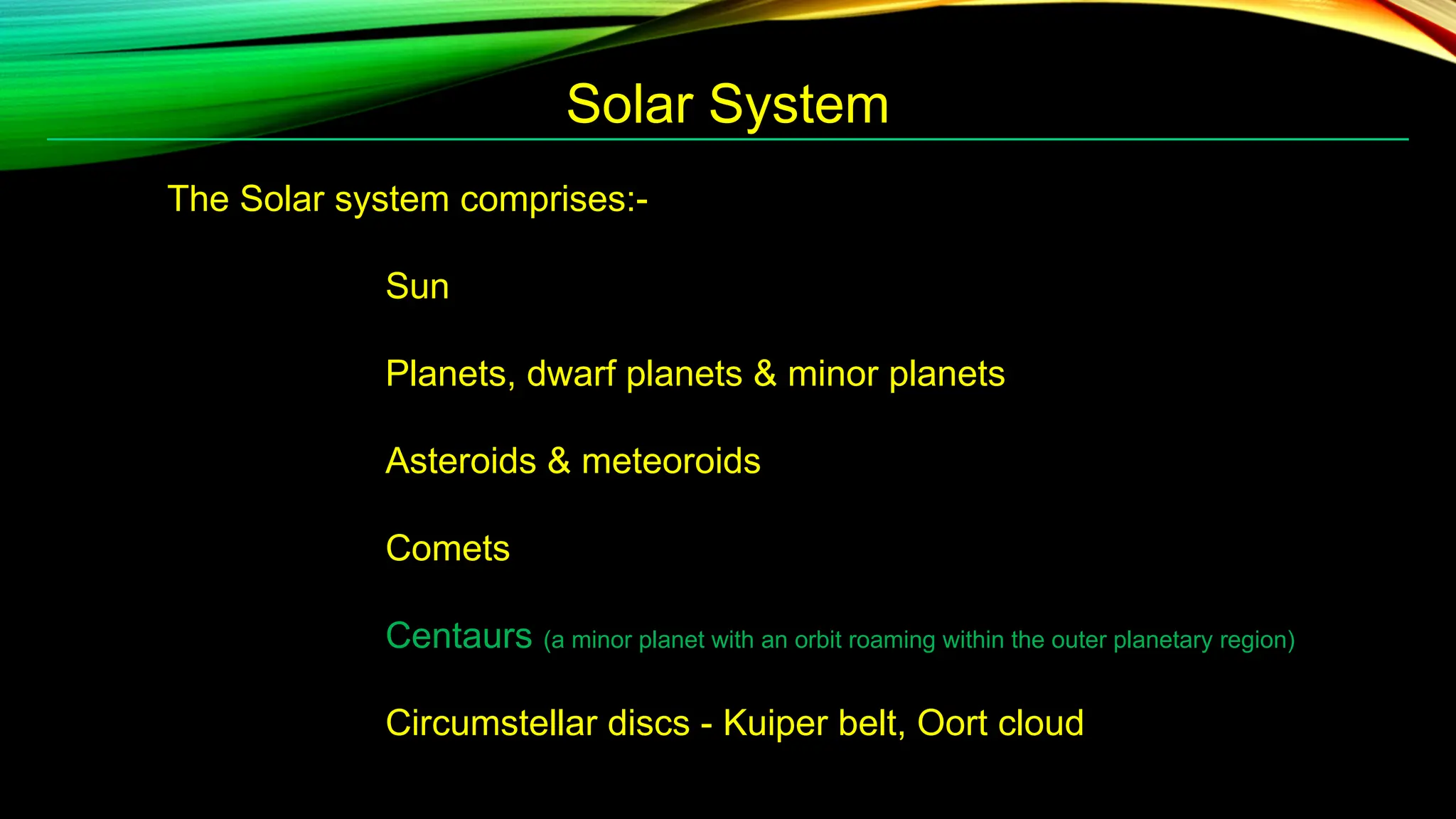 Solar System

The Solar system comprises:-

Sun

Planets, dwarf planets & minor planets

Asteroids & meteoroids

Comets

Centaurs (a minor planet with an orbit roaming within the outer planetary region)

Circumstellar discs - Kuiper belt, Oort cloud